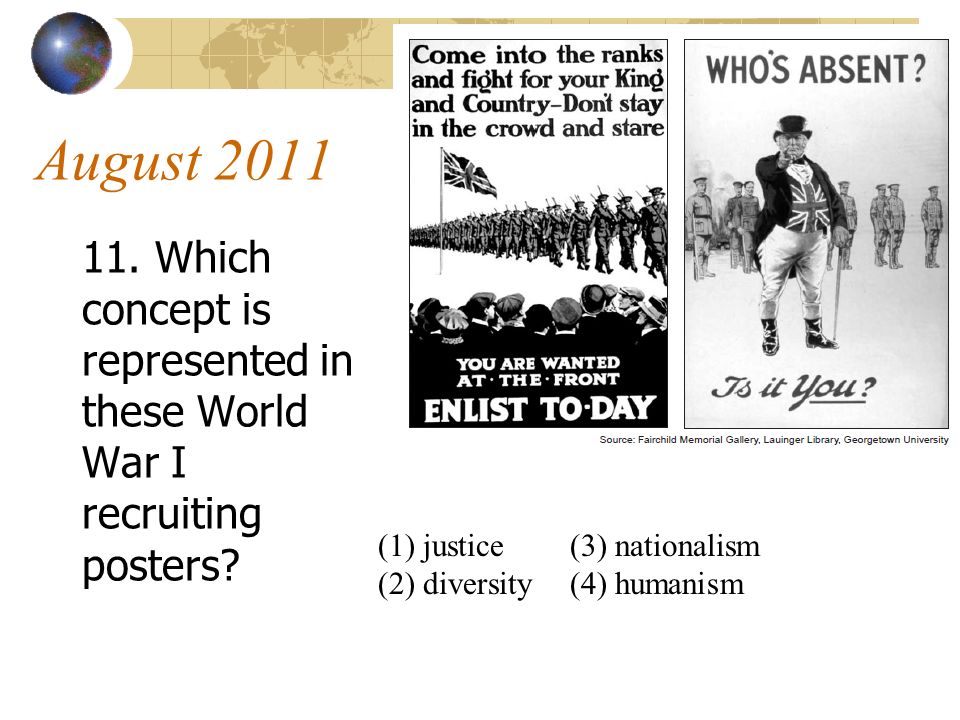 August 2011

11. Which concept is represented in these World War I recruiting posters?

Come into the ranks and fight for your King and Country–Don't stay in the crowd and stare

YOU ARE WANTED AT·THE·FRONT
ENLIST TO-DAY

WHO'S ABSENT?

Is it You?

Source: Fairchild Memorial Gallery, Lauinger Library, Georgetown University

(1) justice
(2) diversity
(3) nationalism
(4) humanism